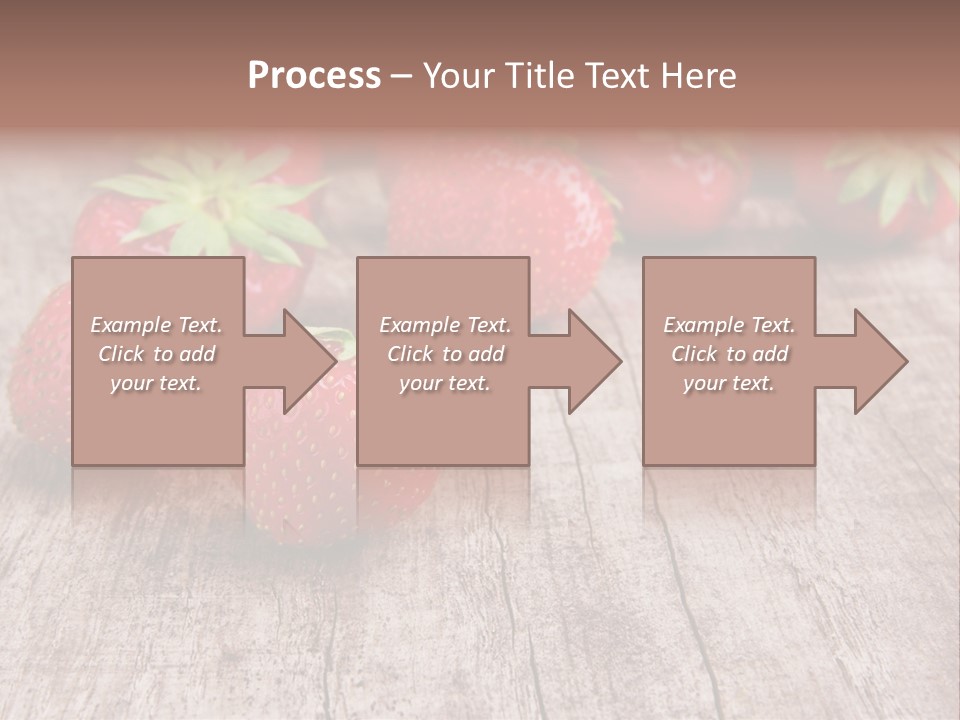 Process – Your Title Text Here

Example Text. Click to add your text.

Example Text. Click to add your text.

Example Text. Click to add your text.